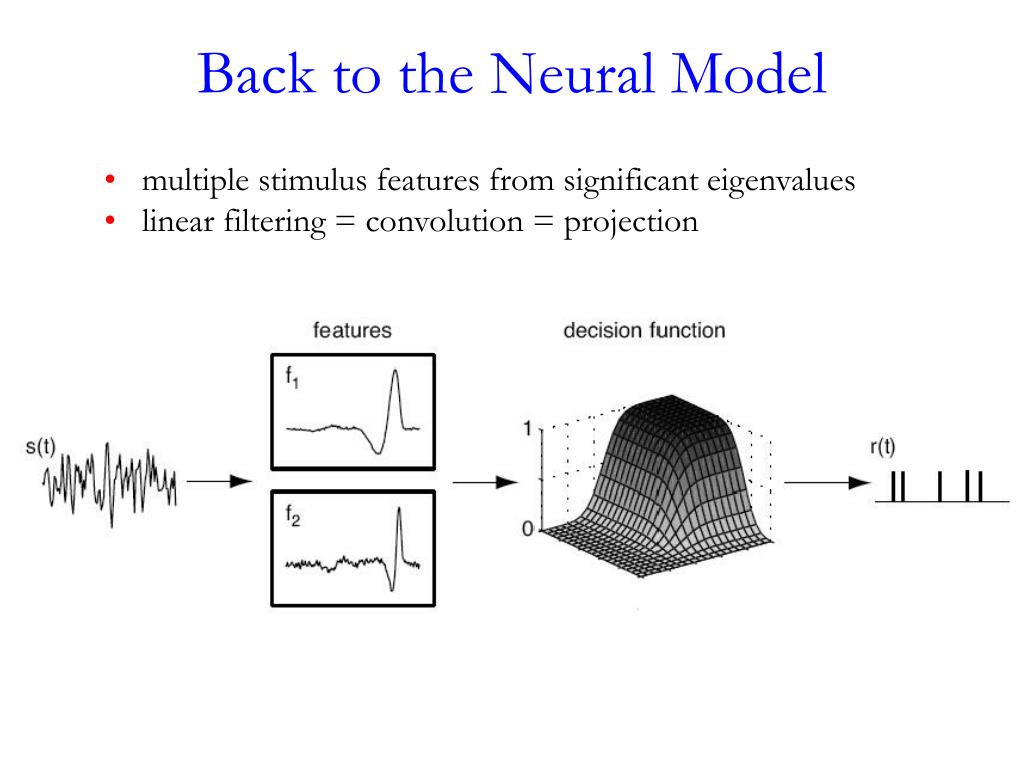 Back to the Neural Model

• multiple stimulus features from significant eigenvalues
• linear filtering = convolution = projection

features

decision function

s(t)

$f_1$

$f_2$

1

0

r(t)